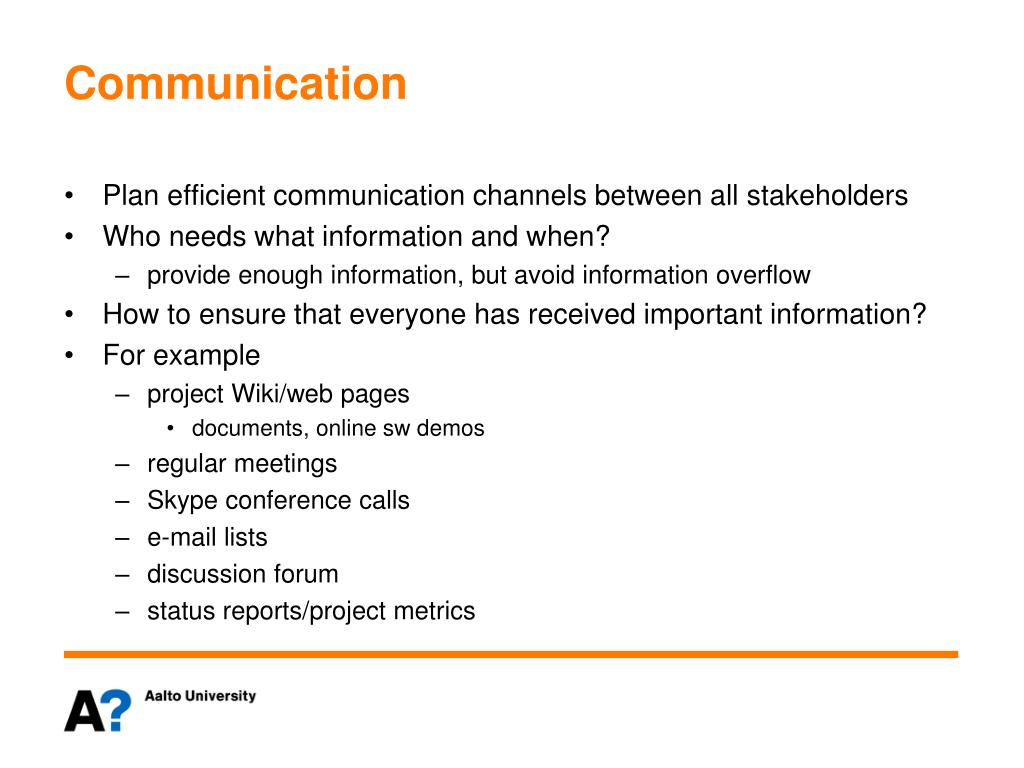 Communication

• Plan efficient communication channels between all stakeholders
• Who needs what information and when?
– provide enough information, but avoid information overflow
• How to ensure that everyone has received important information?
• For example
– project Wiki/web pages
• documents, online sw demos
– regular meetings
– Skype conference calls
– e-mail lists
– discussion forum
– status reports/project metrics

A? Aalto University